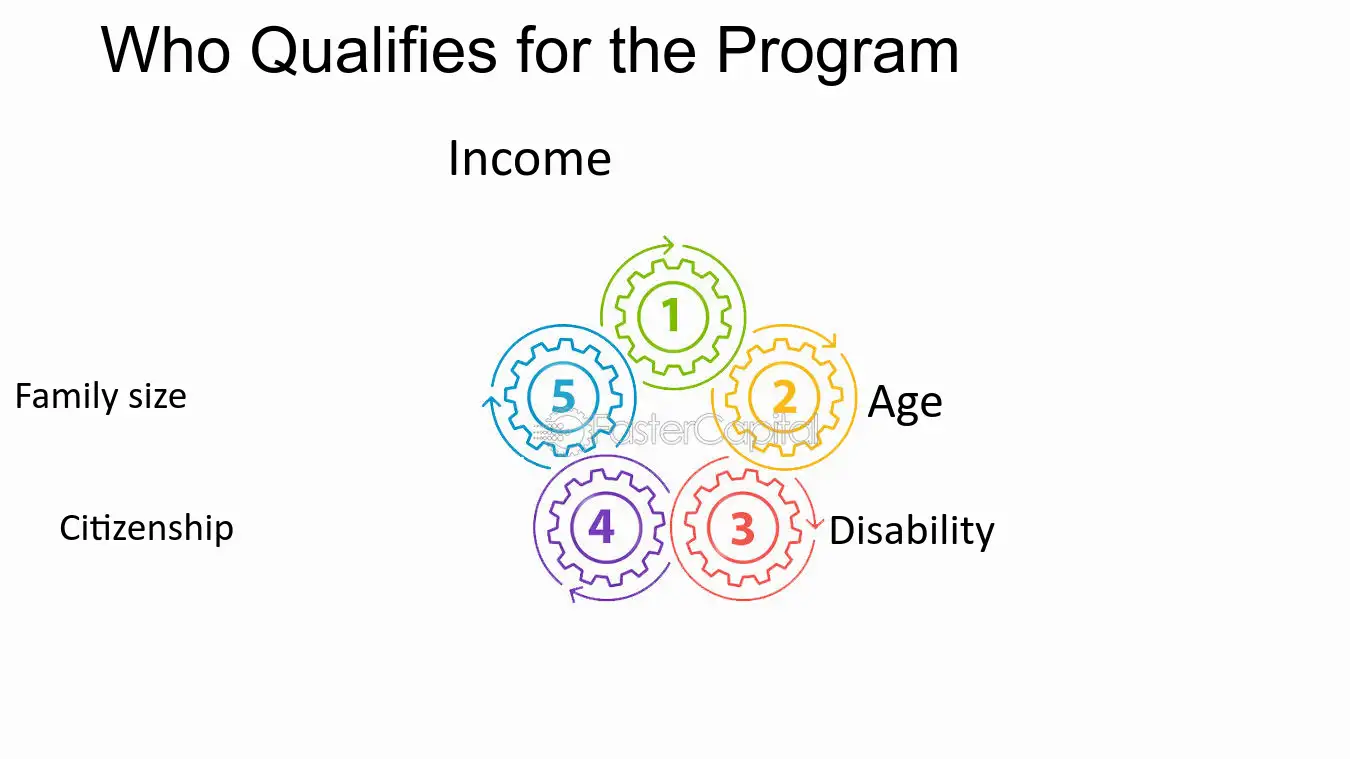 Who Qualifies for the Program

Income

1

2

Age

3

Disability

4

Citizenship

5

Family size

FasterCapital